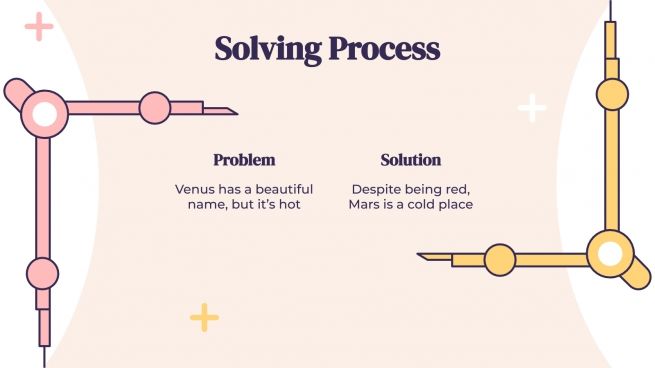 Solving Process

Problem

Venus has a beautiful name, but it's hot

Solution

Despite being red, Mars is a cold place